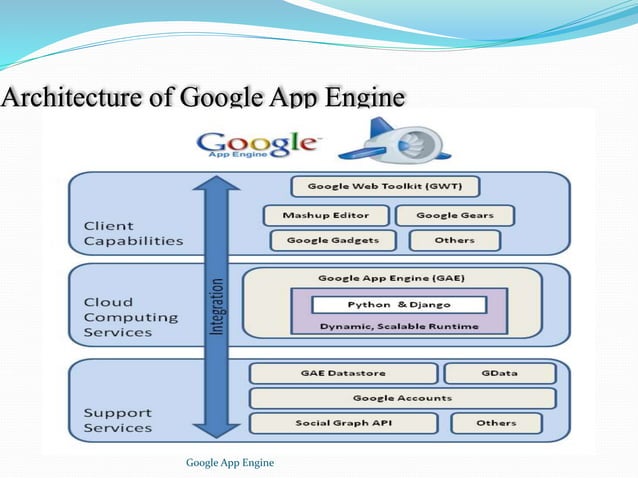 Architecture of Google App Engine

Google App Engine

Client Capabilities

Google Web Toolkit (GWT)

Mashup Editor

Google Gears

Google Gadgets

Others

Integration

Cloud Computing Services

Google App Engine (GAE)

Python & Django

Dynamic, Scalable Runtime

Support Services

GAE Datastore

GData

Google Accounts

Social Graph API

Others

Google App Engine